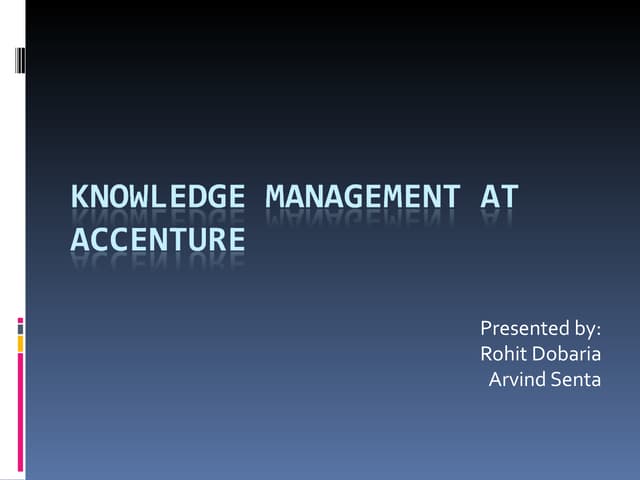 KNOWLEDGE MANAGEMENT AT ACCENTURE

Presented by:
Rohit Dobaria
Arvind Senta